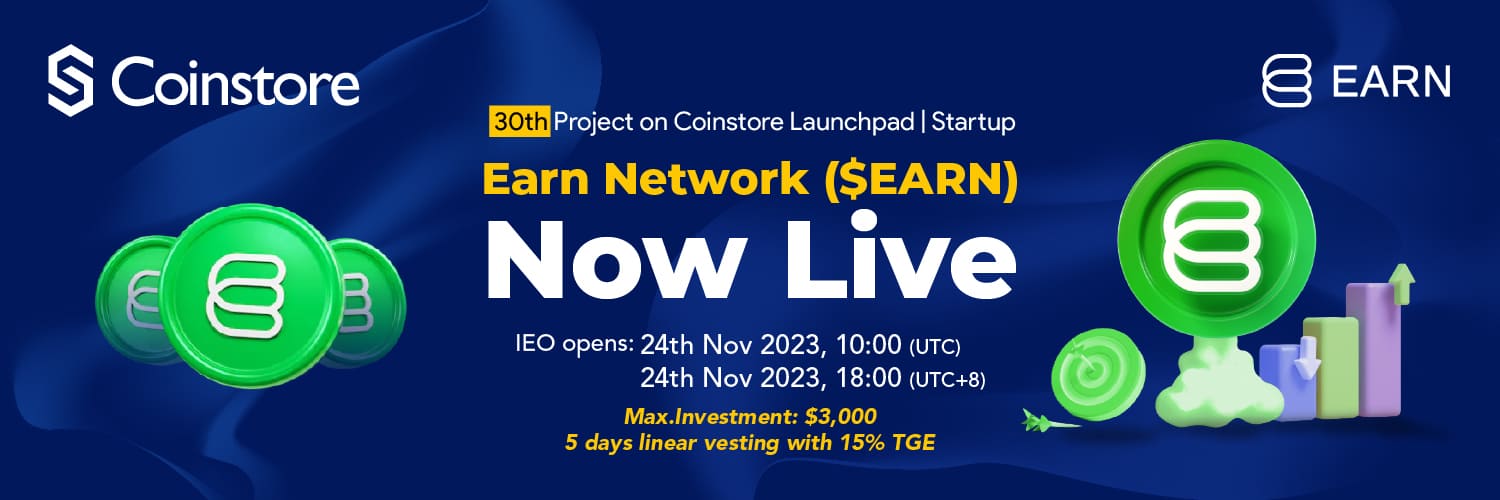 Coinstore

EARN

30th Project on Coinstore Launchpad | Startup

Earn Network ($EARN)

Now Live

IEO opens: 24th Nov 2023, 10:00 (UTC)
24th Nov 2023, 18:00 (UTC+8)

Max.Investment: $3,000
5 days linear vesting with 15% TGE